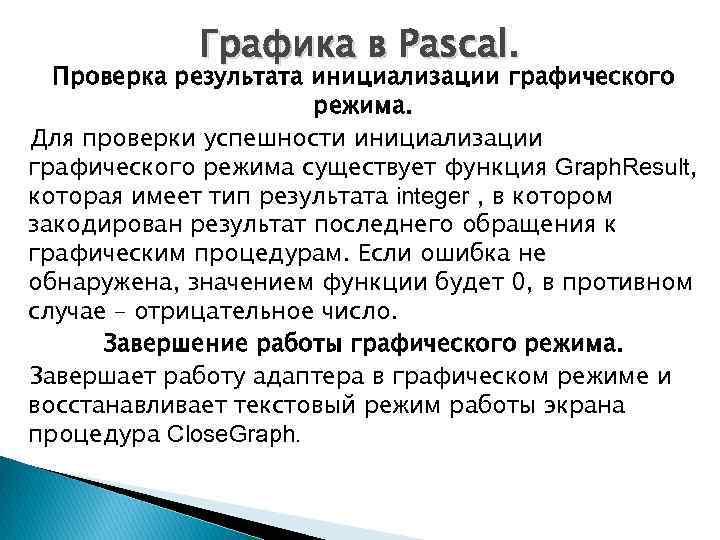 Графика в Pascal.

Проверка результата инициализации графического режима.

Для проверки успешности инициализации графического режима существует функция GraphResult, которая имеет тип результата integer , в котором закодирован результат последнего обращения к графическим процедурам. Если ошибка не обнаружена, значением функции будет 0, в противном случае – отрицательное число.

Завершение работы графического режима.

Завершает работу адаптера в графическом режиме и восстанавливает текстовый режим работы экрана процедура CloseGraph.